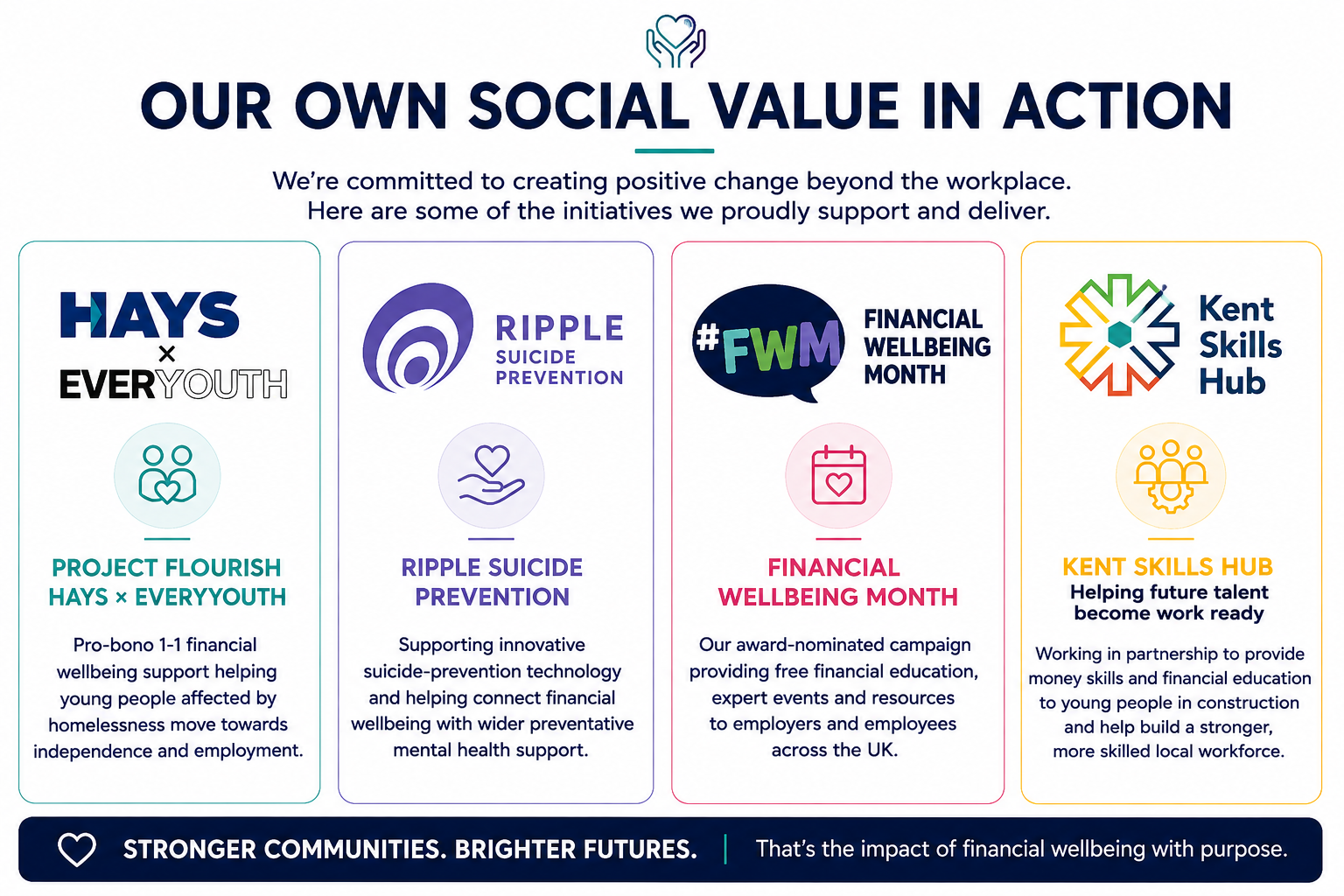 OUR OWN SOCIAL VALUE IN ACTION

We're committed to creating positive change beyond the workplace.
Here are some of the initiatives we proudly support and deliver.

HAYS × EVERYOUTH

PROJECT FLOURISH HAYS × EVERYYOUTH

Pro-bono 1-1 financial wellbeing support helping young people affected by homelessness move towards independence and employment.

RIPPLE SUICIDE PREVENTION

RIPPLE SUICIDE PREVENTION

Supporting innovative suicide-prevention technology and helping connect financial wellbeing with wider preventative mental health support.

#FWM FINANCIAL WELLBEING MONTH

FINANCIAL WELLBEING MONTH

Our award-nominated campaign providing free financial education, expert events and resources to employers and employees across the UK.

Kent Skills Hub

KENT SKILLS HUB
Helping future talent become work ready

Working in partnership to provide money skills and financial education to young people in construction and help build a stronger, more skilled local workforce.

STRONGER COMMUNITIES. BRIGHTER FUTURES. | That's the impact of financial wellbeing with purpose.